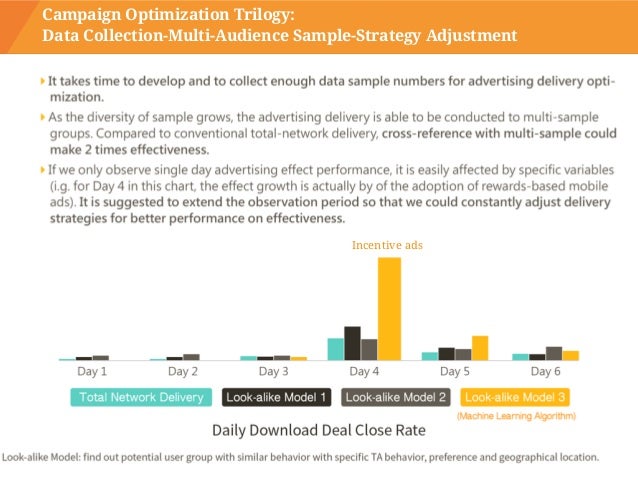 Campaign Optimization Trilogy:
Data Collection-Multi-Audience Sample-Strategy Adjustment

It takes time to develop and to collect enough data sample numbers for advertising delivery optimization.

As the diversity of sample grows, the advertising delivery is able to be conducted to multi-sample groups. Compared to conventional total-network delivery, cross-reference with multi-sample could make 2 times effectiveness.

If we only observe single day advertising effect performance, it is easily affected by specific variables (i.g. for Day 4 in this chart, the effect growth is actually by of the adoption of rewards-based mobile ads). It is suggested to extend the observation period so that we could constantly adjust delivery strategies for better performance on effectiveness.

Incentive ads

Day 1 Day 2 Day 3 Day 4 Day 5 Day 6

Total Network Delivery Look-alike Model 1 Look-alike Model 2 Look-alike Model 3 (Machine Learning Algorithm)

Daily Download Deal Close Rate

Look-alike Model: find out potential user group with similar behavior with specific TA behavior, preference and geographical location.